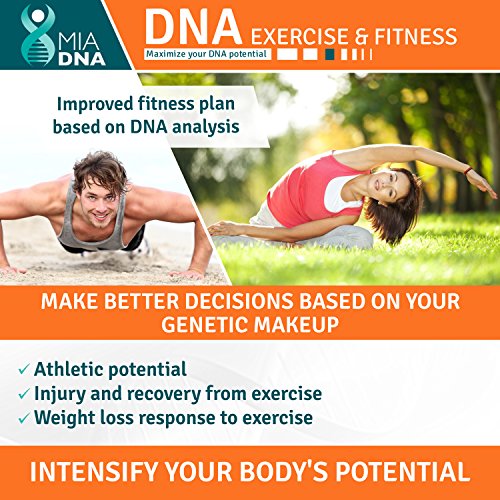 MIA DNA

DNA EXERCISE & FITNESS
Maximize your DNA potential

Improved fitness plan based on DNA analysis

MAKE BETTER DECISIONS BASED ON YOUR GENETIC MAKEUP

✓ Athletic potential
✓ Injury and recovery from exercise
✓ Weight loss response to exercise

INTENSIFY YOUR BODY'S POTENTIAL